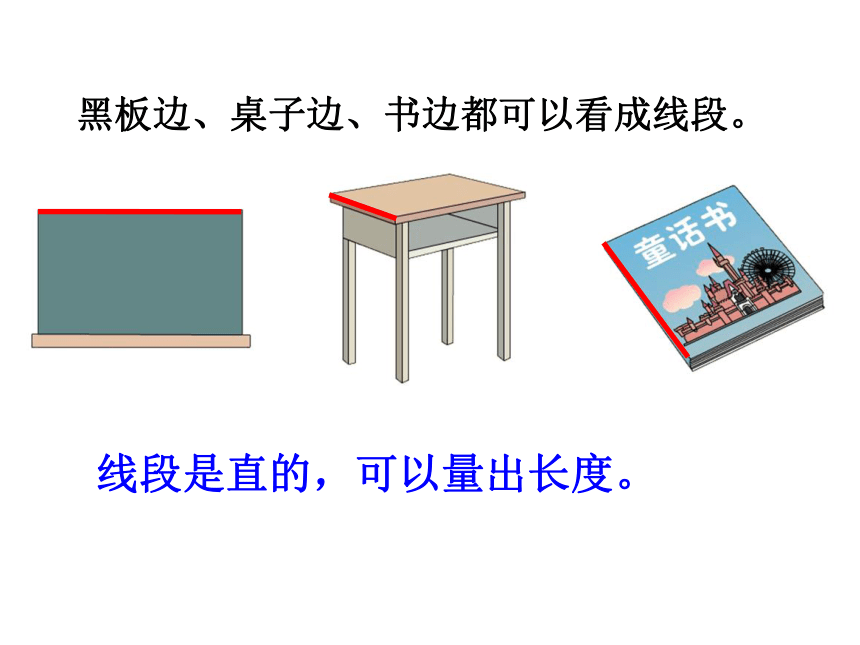 黑板边、桌子边、书边都可以看成线段。

童话书

线段是直的，可以量出长度。